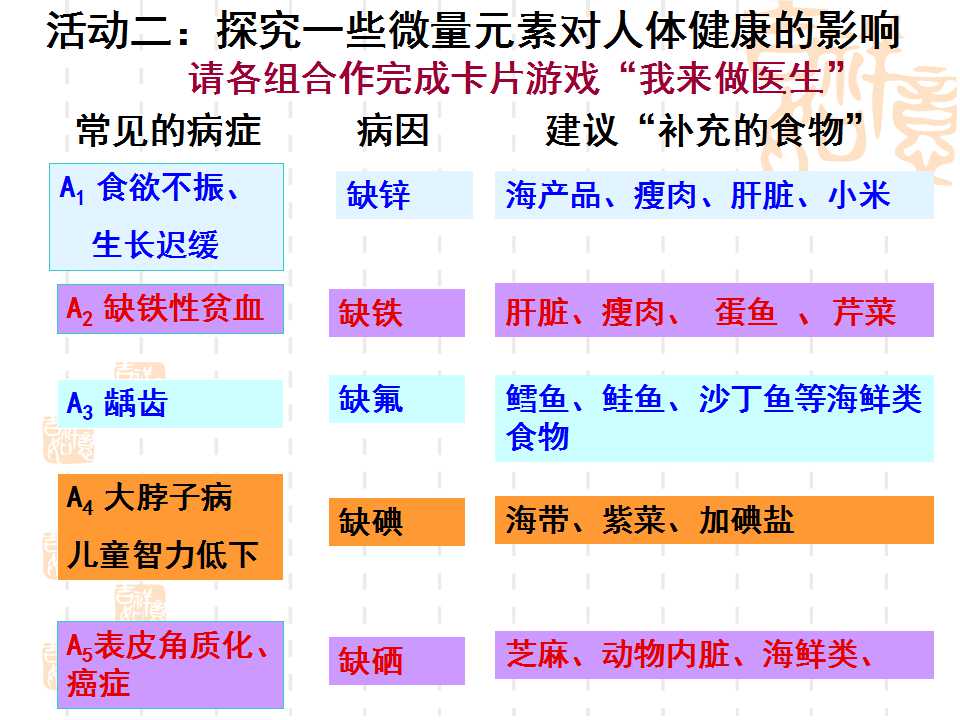 活动二：探究一些微量元素对人体健康的影响
请各组合作完成卡片游戏“我来做医生”

| 常见的病症 | 病因 | 建议“补充的食物” |
|---|---|---|
| $A_1$ 食欲不振、生长迟缓 | 缺锌 | 海产品、瘦肉、肝脏、小米 |
| $A_2$ 缺铁性贫血 | 缺铁 | 肝脏、瘦肉、 蛋鱼 、芹菜 |
| $A_3$ 龋齿 | 缺氟 | 鳕鱼、鲑鱼、沙丁鱼等海鲜类食物 |
| $A_4$ 大脖子病 儿童智力低下 | 缺碘 | 海带、紫菜、加碘盐 |
| $A_5$表皮角质化、癌症 | 缺硒 | 芝麻、动物内脏、海鲜类、 |